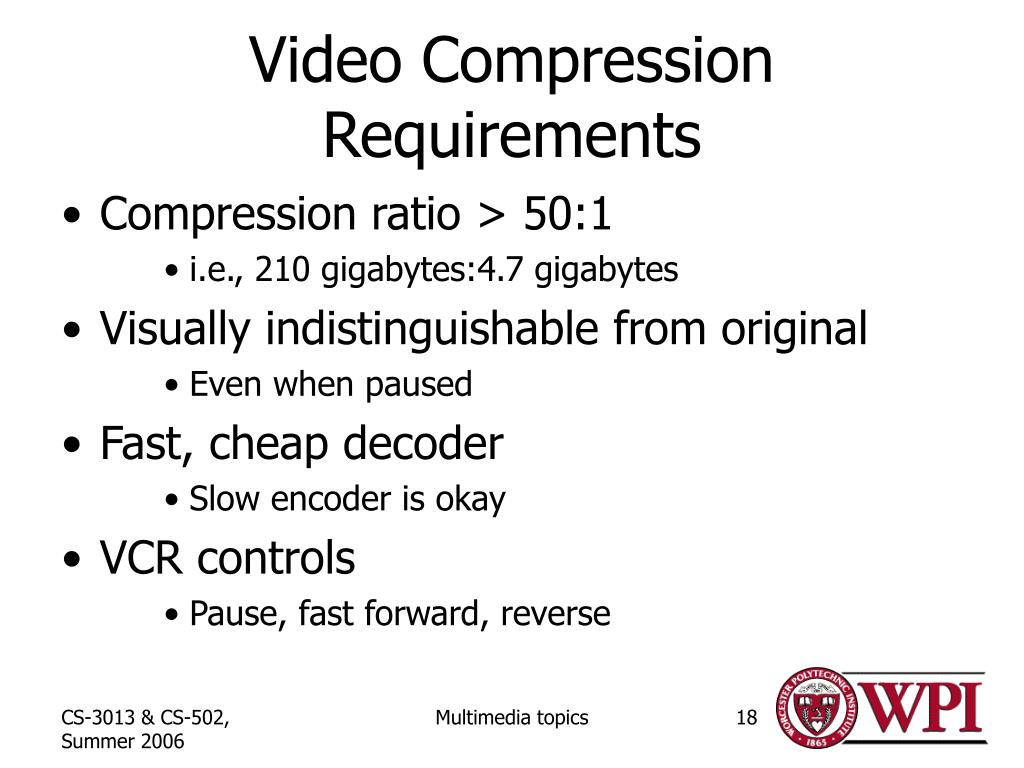 Video Compression Requirements

• Compression ratio > 50:1
  • i.e., 210 gigabytes:4.7 gigabytes
• Visually indistinguishable from original
  • Even when paused
• Fast, cheap decoder
  • Slow encoder is okay
• VCR controls
  • Pause, fast forward, reverse

CS-3013 & CS-502, Summer 2006

Multimedia topics

18

WORCESTER POLYTECHNIC INSTITUTE 1865

WPI